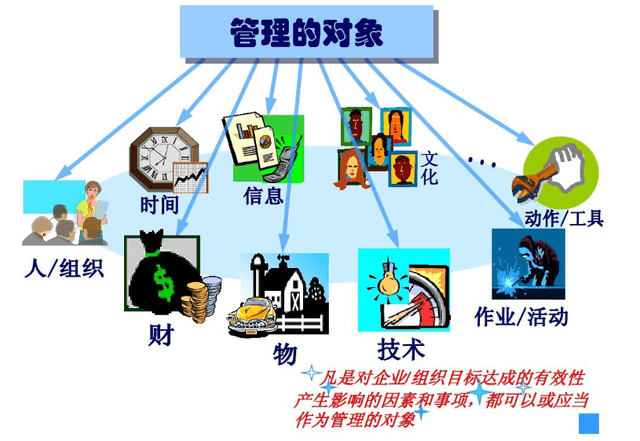 管理的对象

时间

信息

文化

…

动作/工具

人/组织

财

物

技术

作业/活动

凡是对企业/组织目标达成的有效性产生影响的因素和事项，都可以或应当作为管理的对象